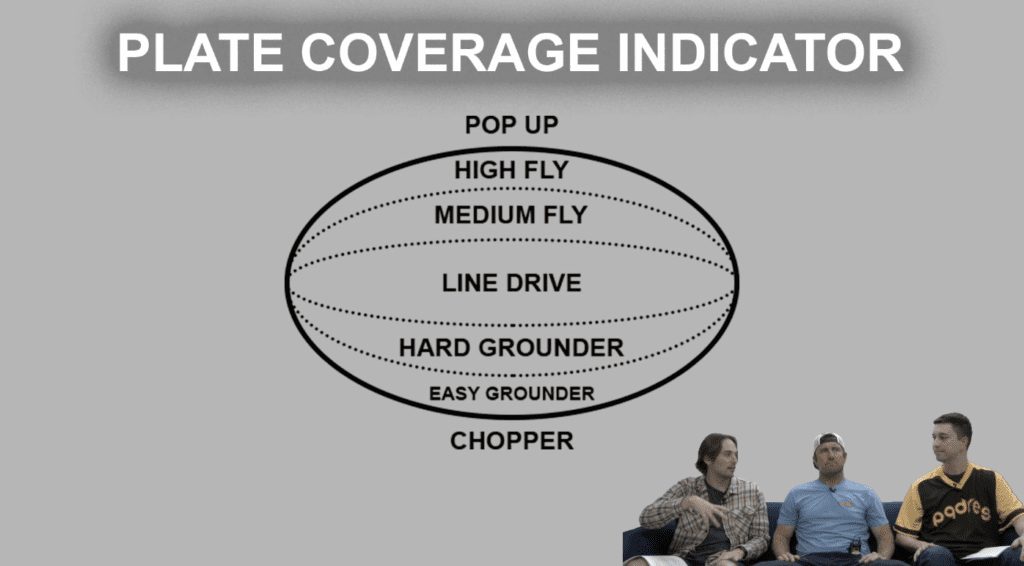 PLATE COVERAGE INDICATOR

POP UP

HIGH FLY

MEDIUM FLY

LINE DRIVE

HARD GROUNDER

EASY GROUNDER

CHOPPER

padres